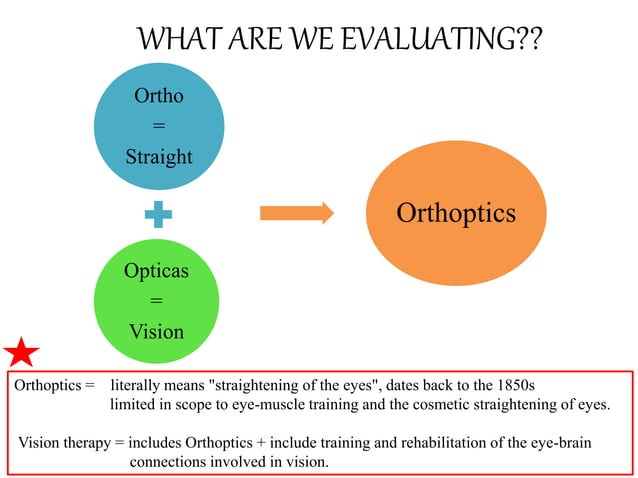 WHAT ARE WE EVALUATING??

Ortho
=
Straight

Opticas
=
Vision

Orthoptics

Orthoptics = literally means "straightening of the eyes", dates back to the 1850s
limited in scope to eye-muscle training and the cosmetic straightening of eyes.

Vision therapy = includes Orthoptics + include training and rehabilitation of the eye-brain connections involved in vision.